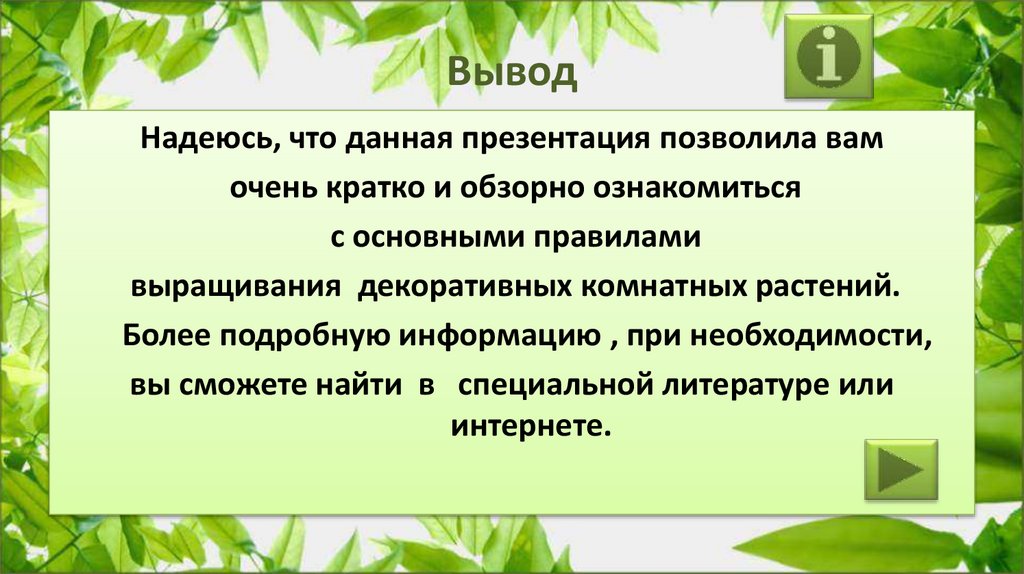 Вывод

i

Надеюсь, что данная презентация позволила вам очень кратко и обзорно ознакомиться с основными правилами выращивания декоративных комнатных растений. Более подробную информацию , при необходимости, вы сможете найти в специальной литературе или интернете.